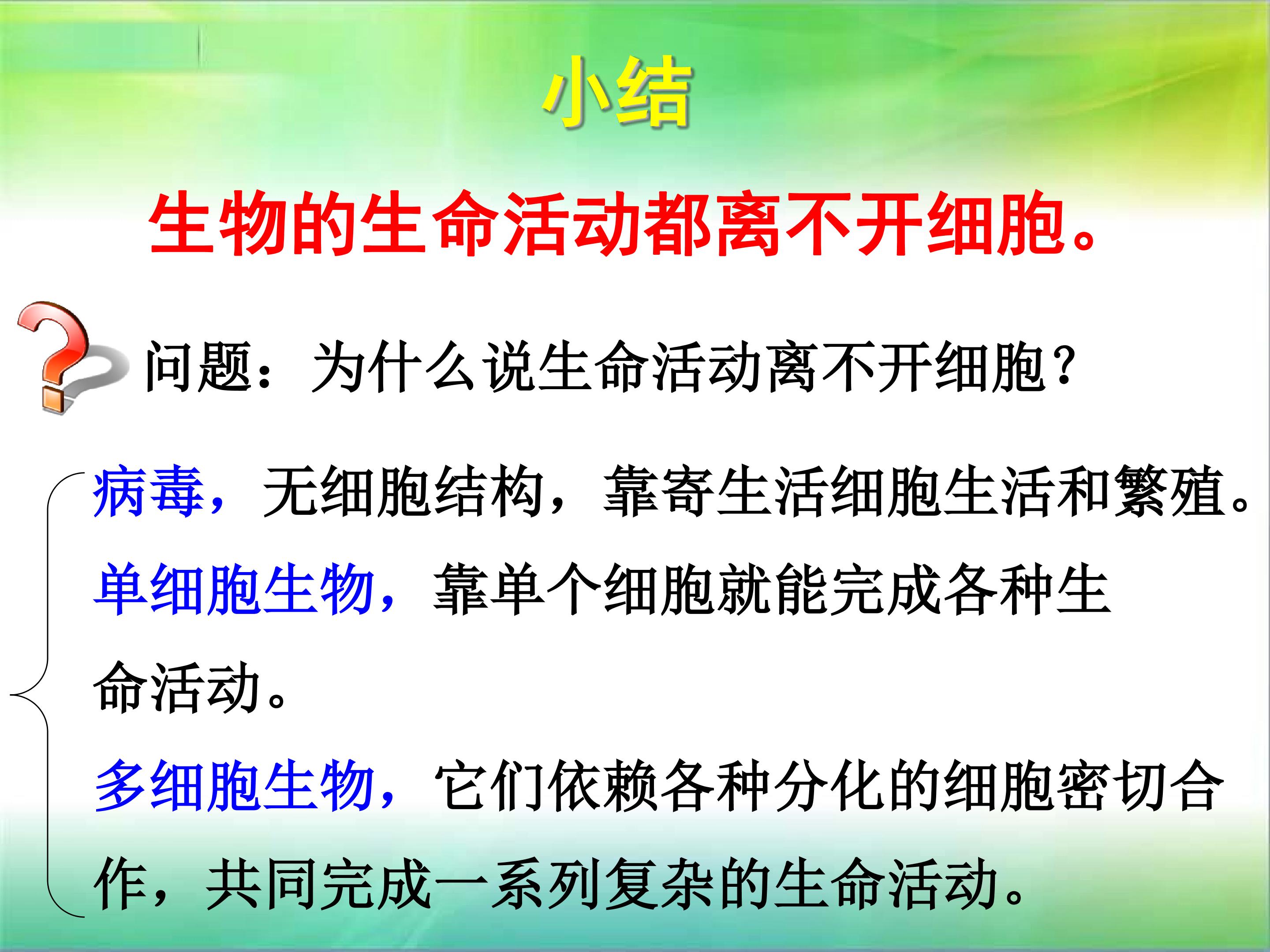 小结

生物的生命活动都离不开细胞。

问题：为什么说生命活动离不开细胞？

病毒，无细胞结构，靠寄生活细胞生活和繁殖。

单细胞生物，靠单个细胞就能完成各种生命活动。

多细胞生物，它们依赖各种分化的细胞密切合作，共同完成一系列复杂的生命活动。